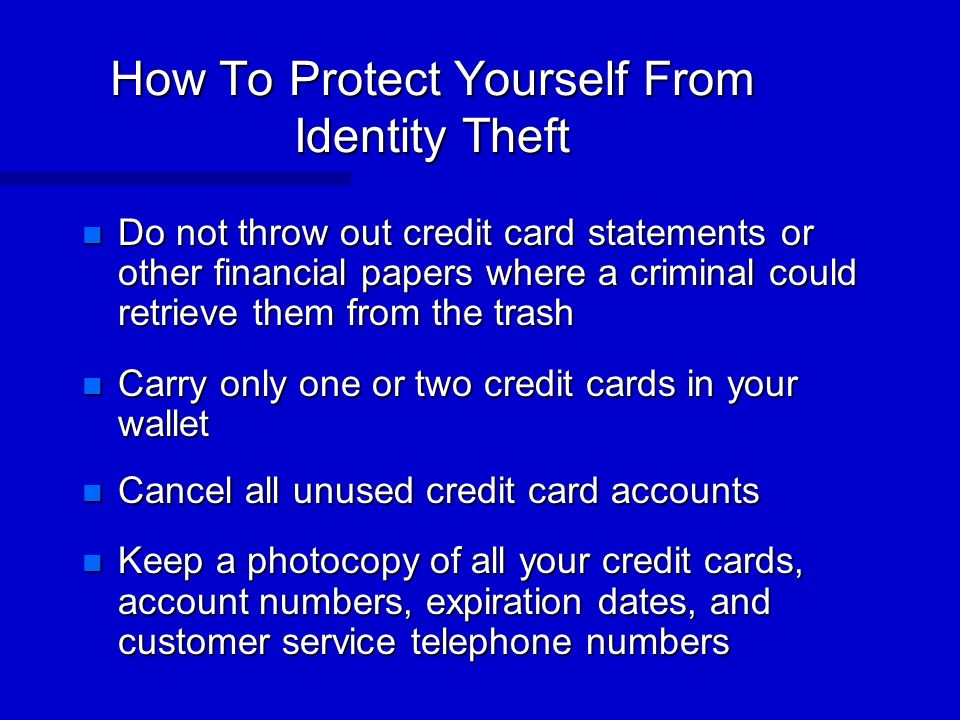 How To Protect Yourself From Identity Theft

- Do not throw out credit card statements or other financial papers where a criminal could retrieve them from the trash
- Carry only one or two credit cards in your wallet
- Cancel all unused credit card accounts
- Keep a photocopy of all your credit cards, account numbers, expiration dates, and customer service telephone numbers